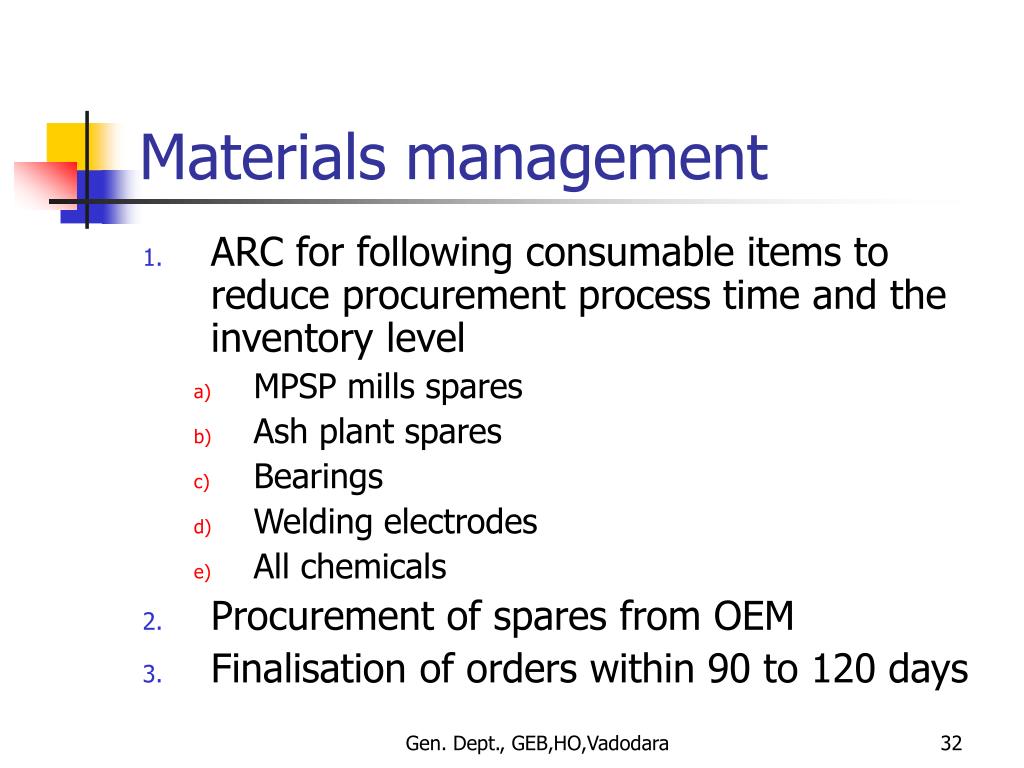 Materials management

1. ARC for following consumable items to reduce procurement process time and the inventory level
   a) MPSP mills spares
   b) Ash plant spares
   c) Bearings
   d) Welding electrodes
   e) All chemicals
2. Procurement of spares from OEM
3. Finalisation of orders within 90 to 120 days

Gen. Dept., GEB,HO,Vadodara

32